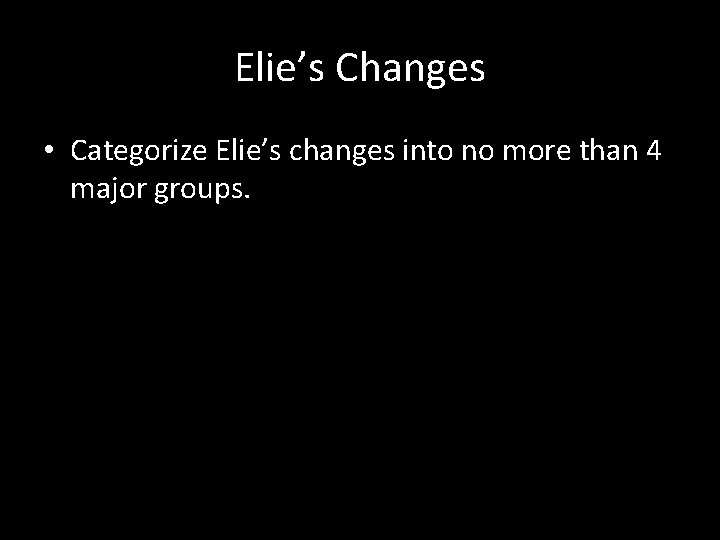 Elie’s Changes

• Categorize Elie’s changes into no more than 4 major groups.